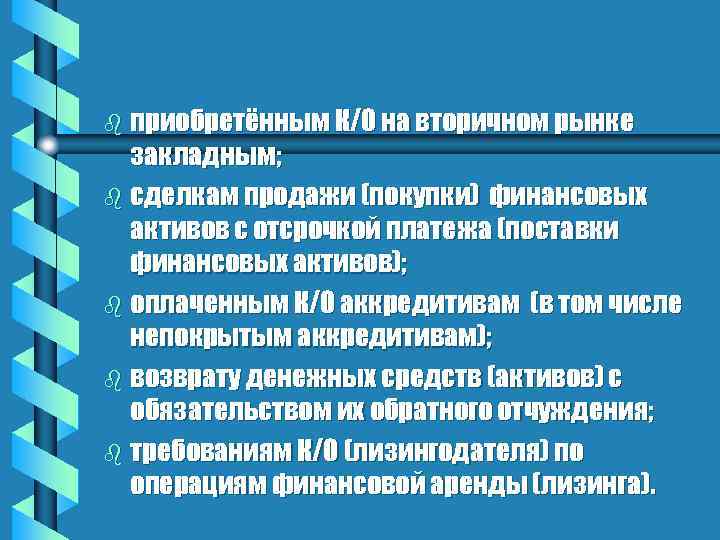 приобретённым К/О на вторичном рынке закладным;

сделкам продажи (покупки) финансовых активов с отсрочкой платежа (поставки финансовых активов);

оплаченным К/О аккредитивам (в том числе непокрытым аккредитивам);

возврату денежных средств (активов) с обязательством их обратного отчуждения;

требованиям К/О (лизингодателя) по операциям финансовой аренды (лизинга).